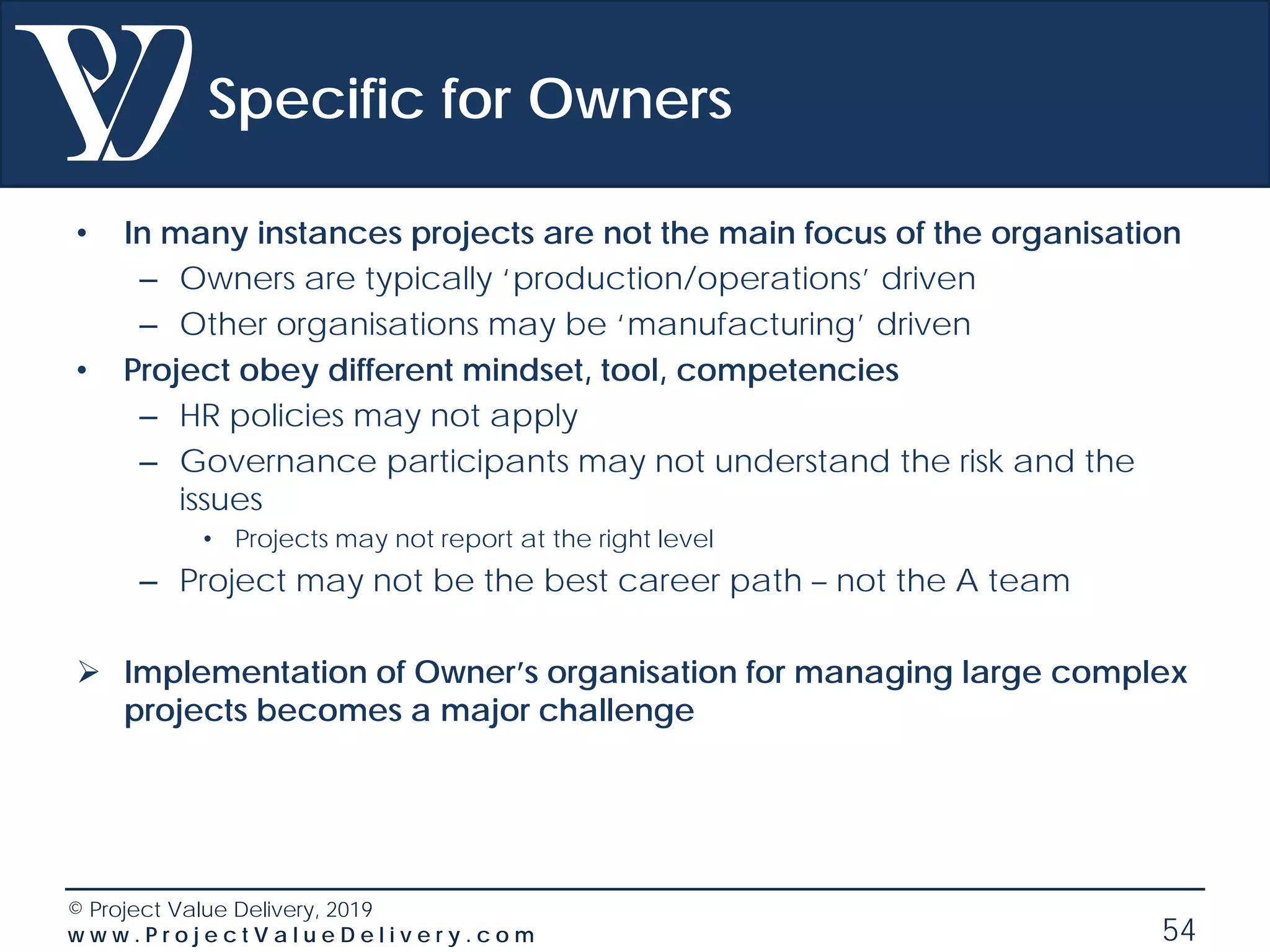 Specific for Owners

• In many instances projects are not the main focus of the organisation
– Owners are typically 'production/operations' driven
– Other organisations may be 'manufacturing' driven
• Project obey different mindset, tool, competencies
– HR policies may not apply
– Governance participants may not understand the risk and the issues
• Projects may not report at the right level
– Project may not be the best career path – not the A team

➢ Implementation of Owner's organisation for managing large complex projects becomes a major challenge

© Project Value Delivery, 2019
www.ProjectValueDelivery.com

54